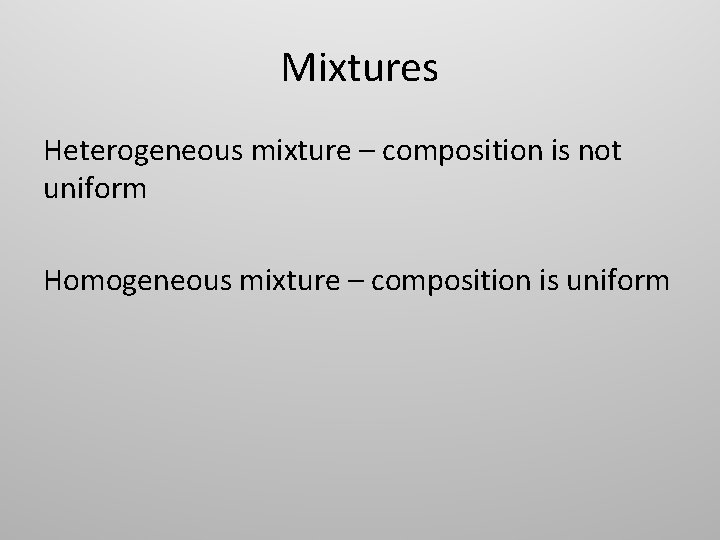 Mixtures

Heterogeneous mixture – composition is not uniform

Homogeneous mixture – composition is uniform